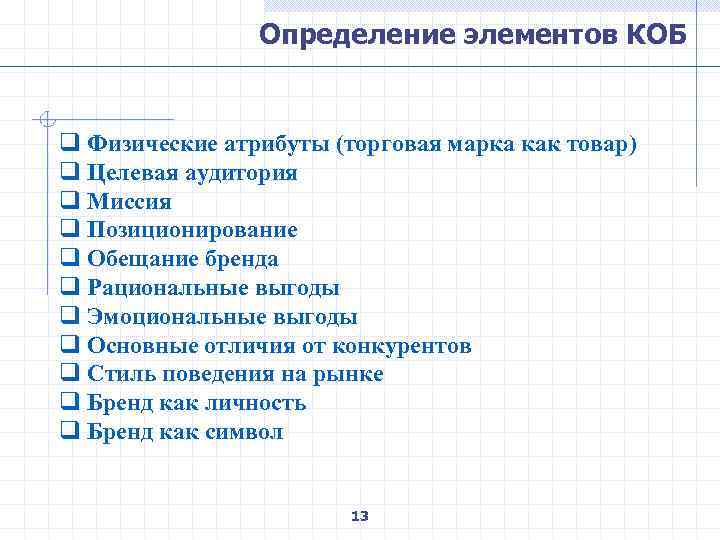 Определение элементов КОБ

❑ Физические атрибуты (торговая марка как товар)
❑ Целевая аудитория
❑ Миссия
❑ Позиционирование
❑ Обещание бренда
❑ Рациональные выгоды
❑ Эмоциональные выгоды
❑ Основные отличия от конкурентов
❑ Стиль поведения на рынке
❑ Бренд как личность
❑ Бренд как символ

13